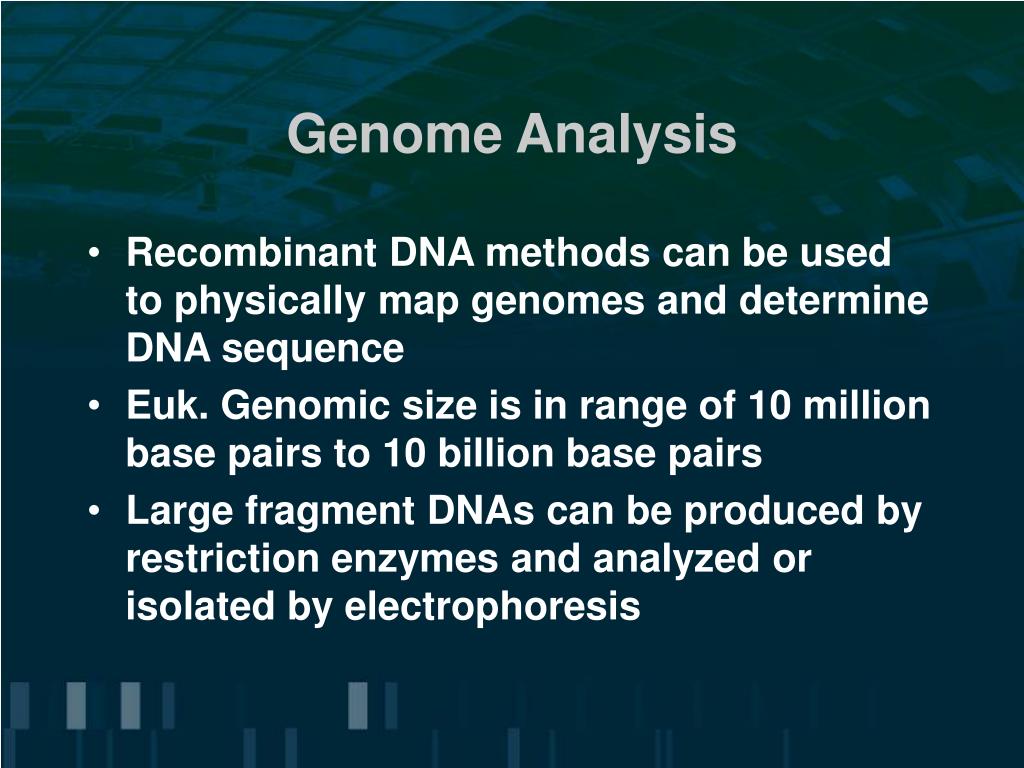 Genome Analysis

• Recombinant DNA methods can be used to physically map genomes and determine DNA sequence
• Euk. Genomic size is in range of 10 million base pairs to 10 billion base pairs
• Large fragment DNAs can be produced by restriction enzymes and analyzed or isolated by electrophoresis